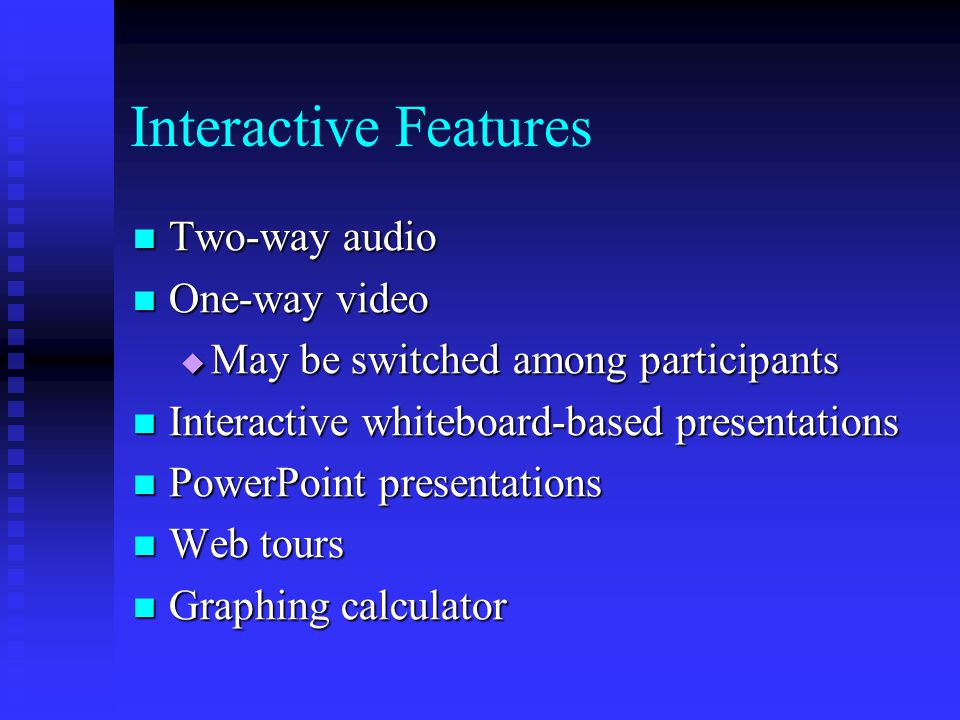 Interactive Features

Two-way audio

One-way video

May be switched among participants

Interactive whiteboard-based presentations

PowerPoint presentations

Web tours

Graphing calculator